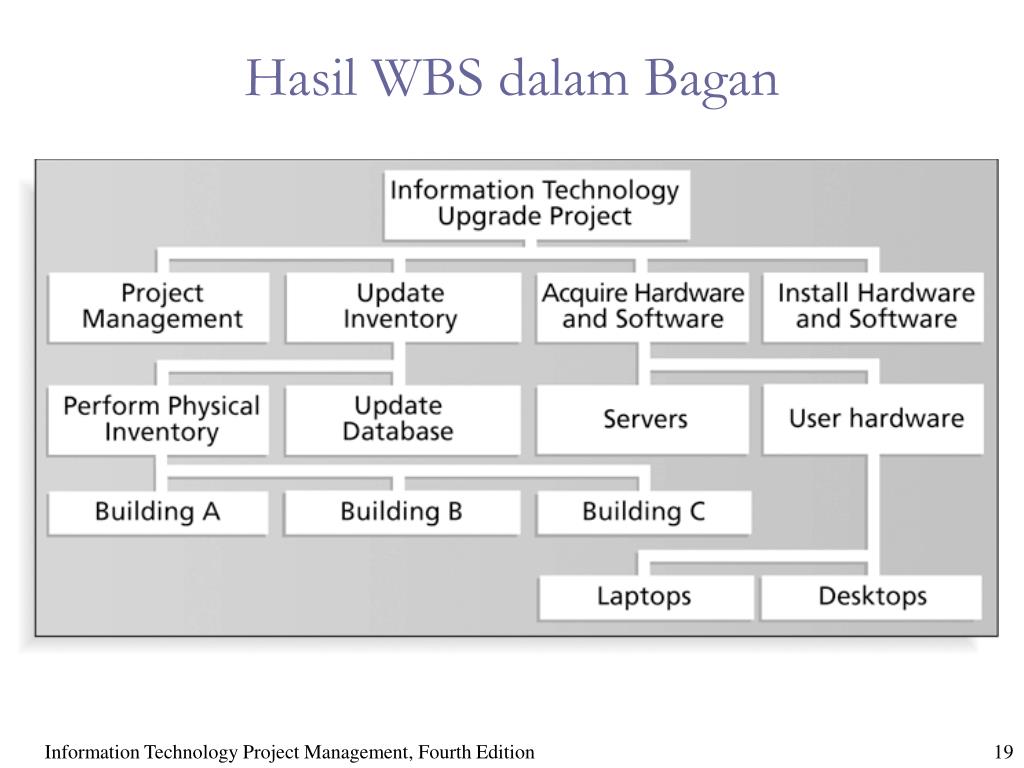 Hasil WBS dalam Bagan

Information Technology Upgrade Project

Project Management

Update Inventory

Acquire Hardware and Software

Install Hardware and Software

Perform Physical Inventory

Update Database

Servers

User hardware

Building A

Building B

Building C

Laptops

Desktops

Information Technology Project Management, Fourth Edition

19